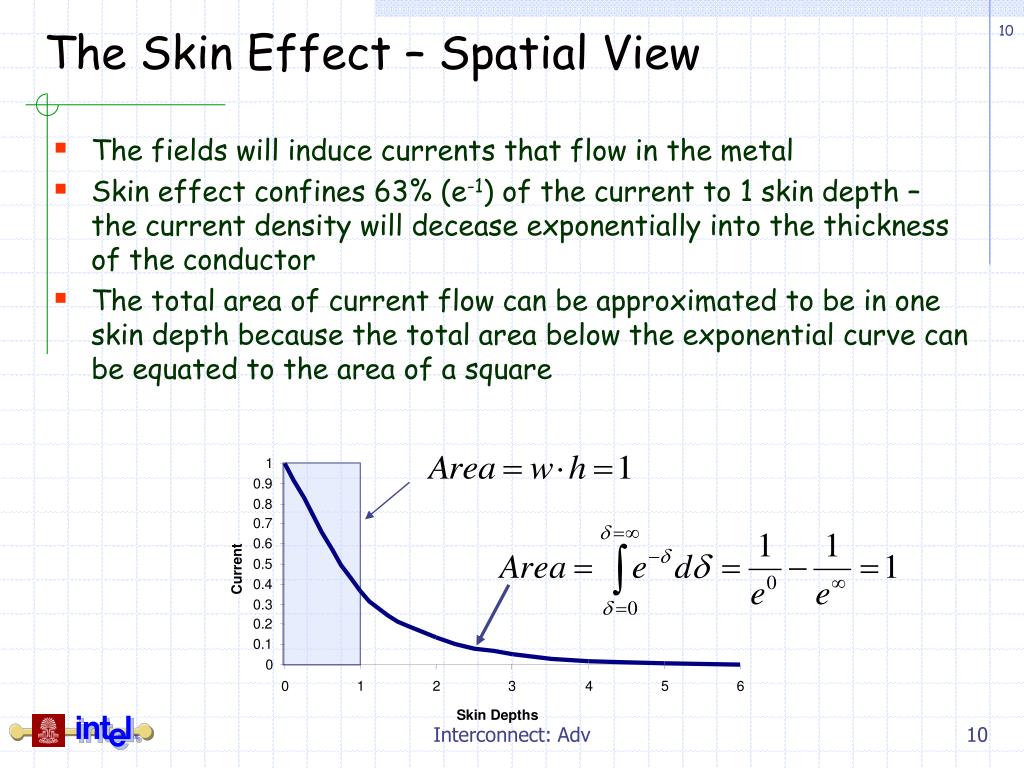 10

The Skin Effect – Spatial View

- The fields will induce currents that flow in the metal
- Skin effect confines 63% ($e^{-1}$) of the current to 1 skin depth – the current density will decease exponentially into the thickness of the conductor
- The total area of current flow can be approximated to be in one skin depth because the total area below the exponential curve can be equated to the area of a square

$Area = w \cdot h = 1$

$Area = \int_{\delta=0}^{\delta=\infty} e^{-\delta} d\delta = \frac{1}{e^0} - \frac{1}{e^\infty} = 1$

Current
1
0.9
0.8
0.7
0.6
0.5
0.4
0.3
0.2
0.1
0
0 1 2 3 4 5 6
Skin Depths

intel

Interconnect: Adv

10